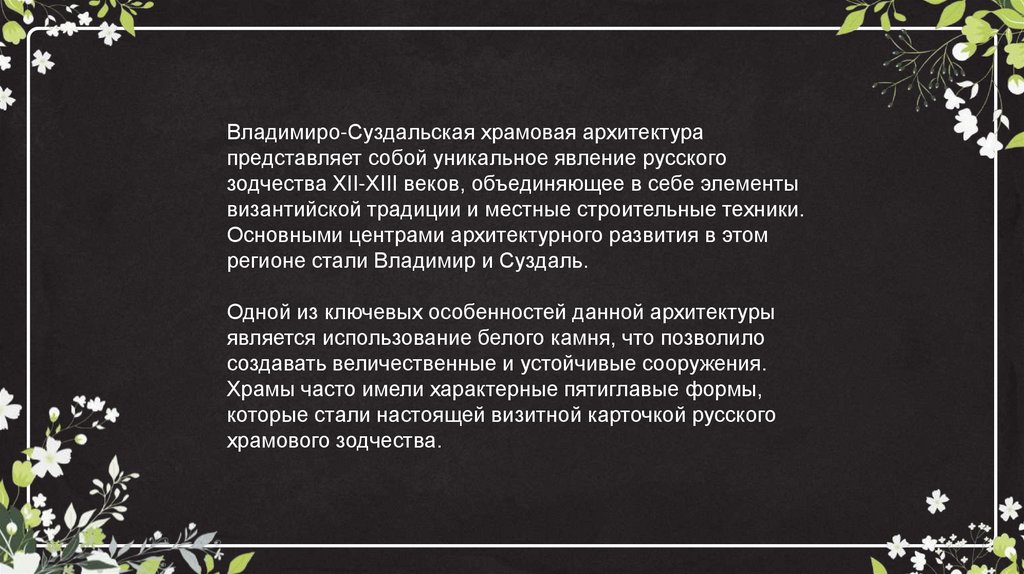 Владимиро-Суздальская храмовая архитектура представляет собой уникальное явление русского зодчества XII-XIII веков, объединяющее в себе элементы византийской традиции и местные строительные техники. Основными центрами архитектурного развития в этом регионе стали Владимир и Суздаль.

Одной из ключевых особенностей данной архитектуры является использование белого камня, что позволило создавать величественные и устойчивые сооружения. Храмы часто имели характерные пятиглавые формы, которые стали настоящей визитной карточкой русского храмового зодчества.